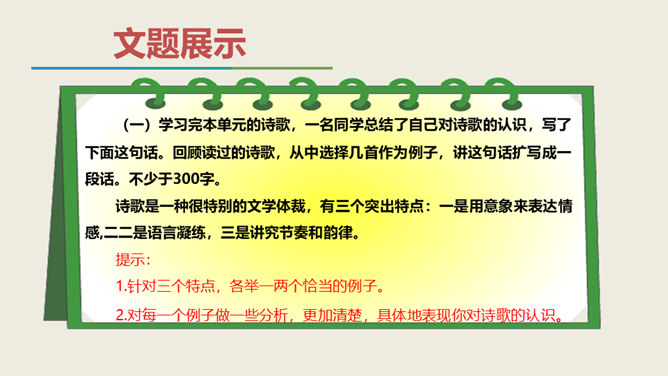 文题展示

（一）学习完本单元的诗歌，一名同学总结了自己对诗歌的认识，写了下面这句话。回顾读过的诗歌，从中选择几首作为例子，讲这句话扩写成一段话。不少于300字。

诗歌是一种很特别的文学体裁，有三个突出特点：一是用意象来表达情感,二二是语言凝练，三是讲究节奏和韵律。

提示：

1.针对三个特点，各举一两个恰当的例子。

2.对每一个例子做一些分析，更加清楚，具体地表现你对诗歌的认识。